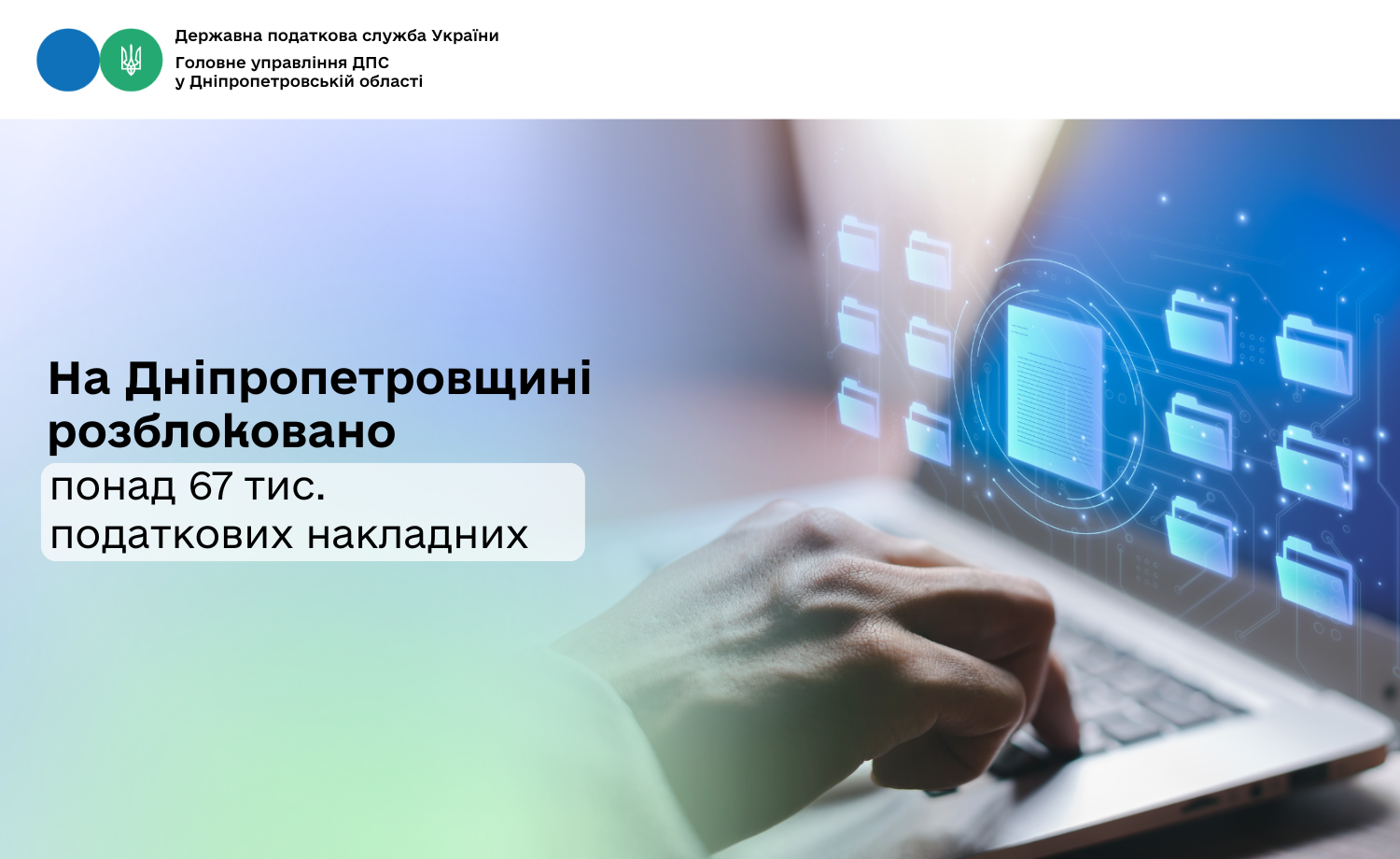 Державна податкова служба України

Головне управління ДПС
у Дніпропетровській області

На Дніпропетровщині розблоковано

понад 67 тис.
податкових накладних